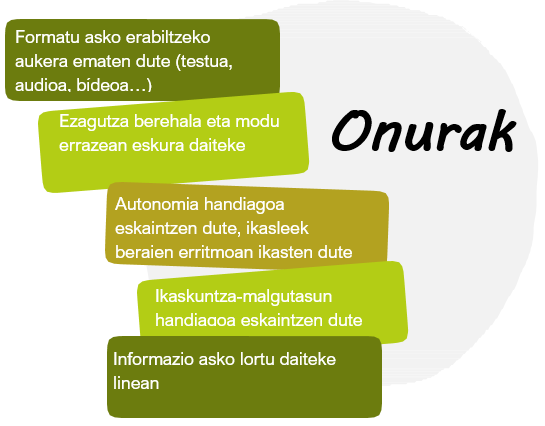 Formatu asko erabiltzeko aukera ematen dute (testua, audioa, bídeoa…)

Ezagutza berehala eta modu errazean eskura daiteke

Onurak

Autonomia handiagoa eskaintzen dute, ikasleek beraien erritmoan ikasten dute

Ikaskuntza-malgutasun handiagoa eskaintzen dute

Informazio asko lortu daiteke linean